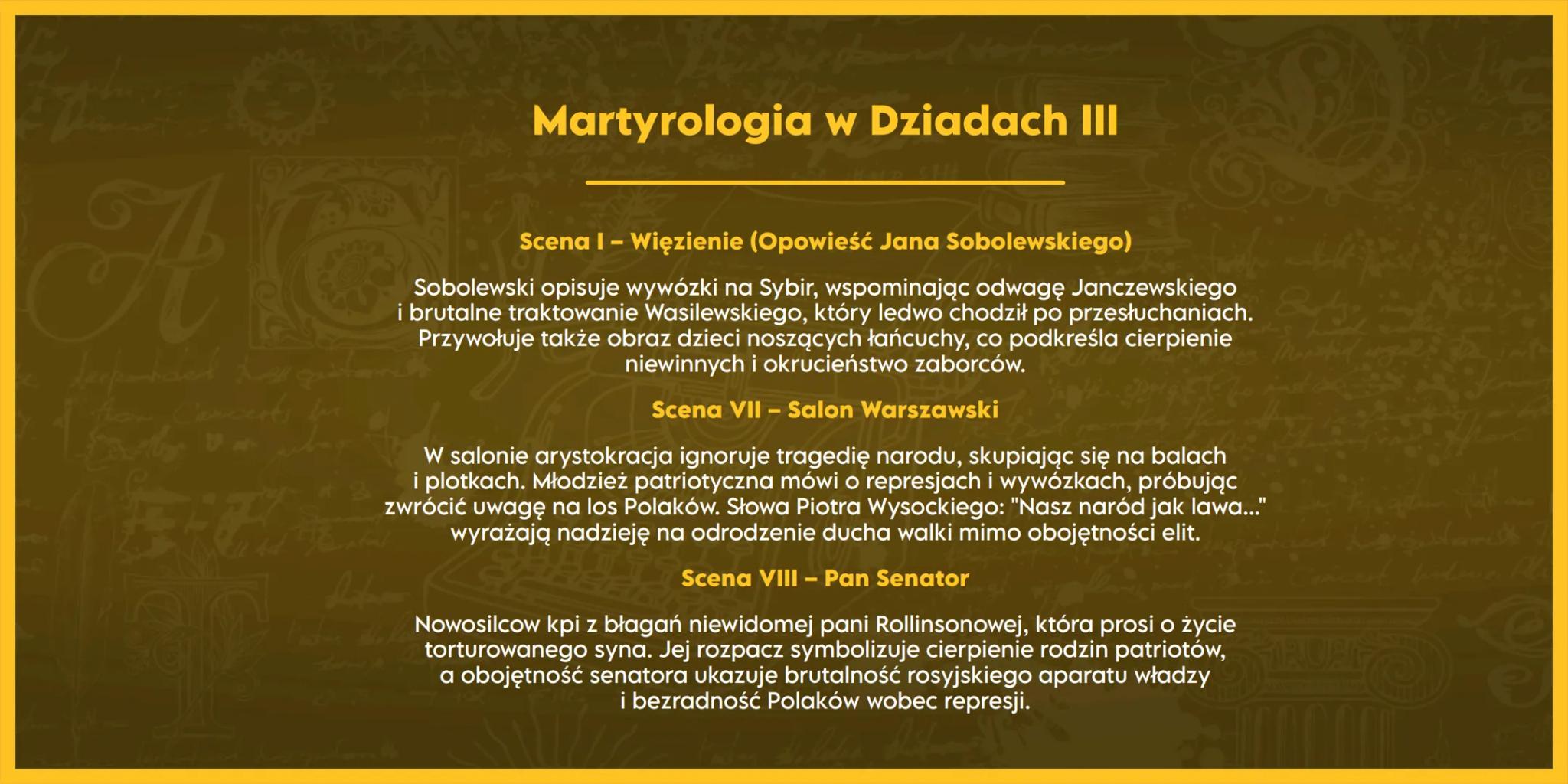 Martyrologia w Dziadach III

Scena I – Więzienie (Opowieść Jana Sobolewskiego)

Sobolewski opisuje wywózki na Sybir, wspominając odwagę Janczewskiego i brutalne traktowanie Wasilewskiego, który ledwo chodził po przesłuchaniach. Przywołuje także obraz dzieci noszących łańcuchy, co podkreśla cierpienie niewinnych i okrucieństwo zaborców.

Scena VII – Salon Warszawski

W salonie arystokracja ignoruje tragedię narodu, skupiając się na balach i plotkach. Młodzież patriotyczna mówi o represjach i wywózkach, próbując zwrócić uwagę na los Polaków. Słowa Piotra Wysockiego: "Nasz naród jak lawa..." wyrażają nadzieję na odrodzenie ducha walki mimo obojętności elit.

Scena VIII – Pan Senator

Nowosilcow kpi z błagań niewidomej pani Rollinsonowej, która prosi o życie torturowanego syna. Jej rozpacz symbolizuje cierpienie rodzin patriotów, a obojętność senatora ukazuje brutalność rosyjskiego aparatu władzy i bezradność Polaków wobec represji.